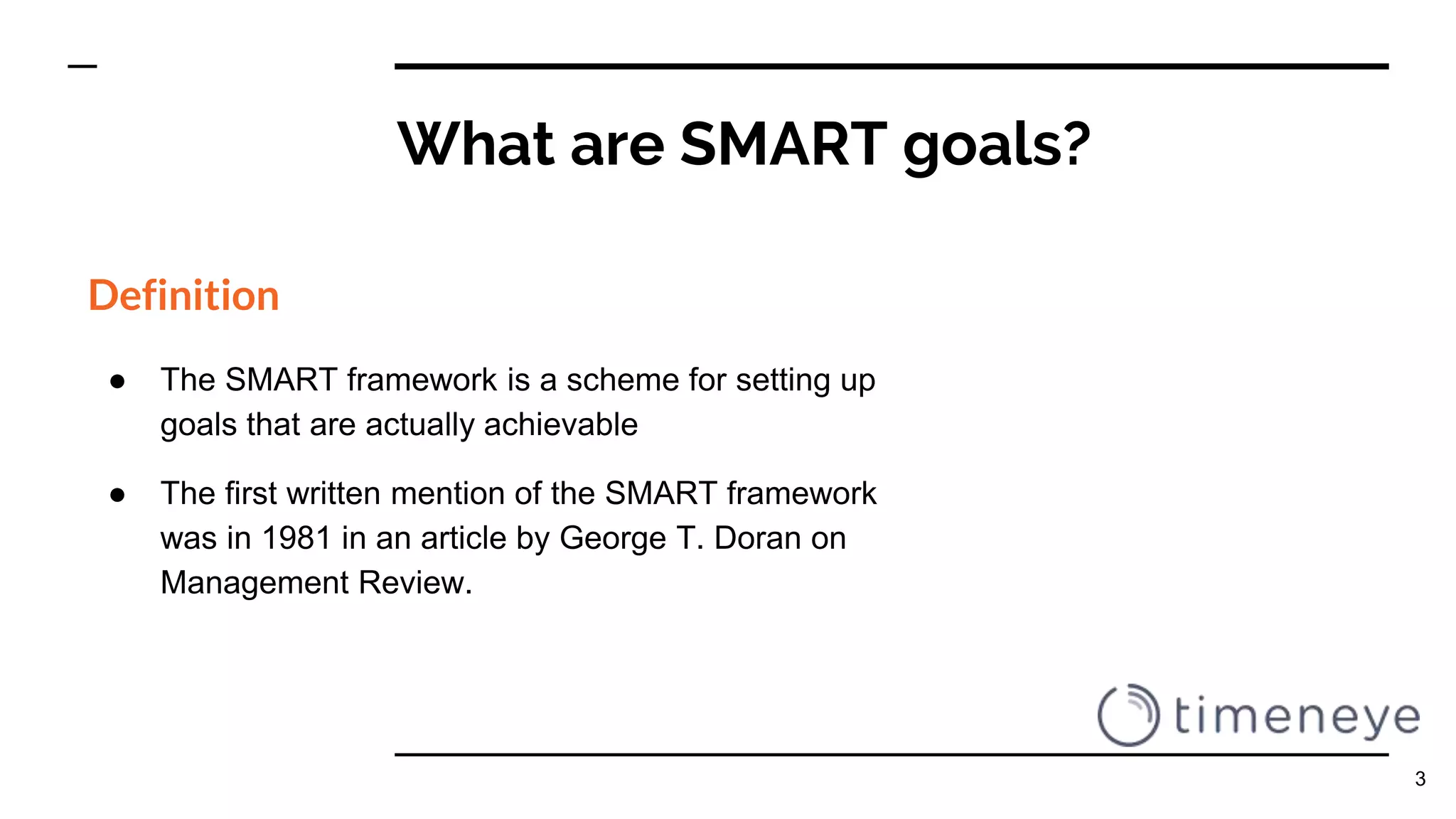 What are SMART goals?

Definition

● The SMART framework is a scheme for setting up goals that are actually achievable

● The first written mention of the SMART framework was in 1981 in an article by George T. Doran on Management Review.

timeneye

3